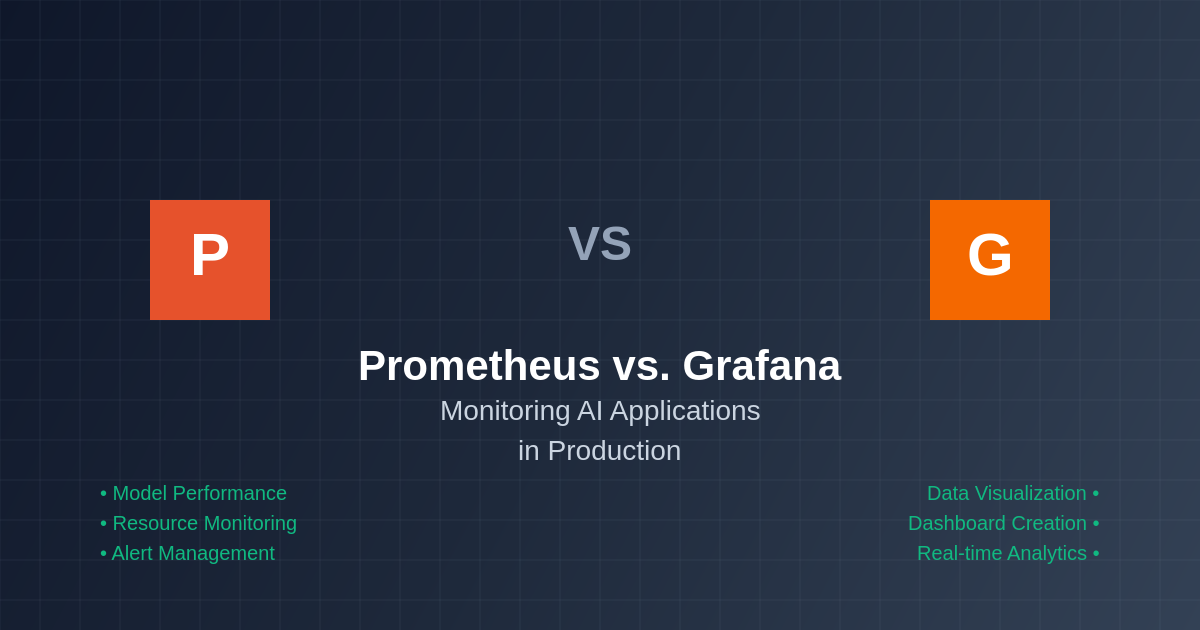 P

VS

G

Prometheus vs. Grafana

Monitoring AI Applications in Production

• Model Performance
• Resource Monitoring
• Alert Management

Data Visualization •
Dashboard Creation •
Real-time Analytics •